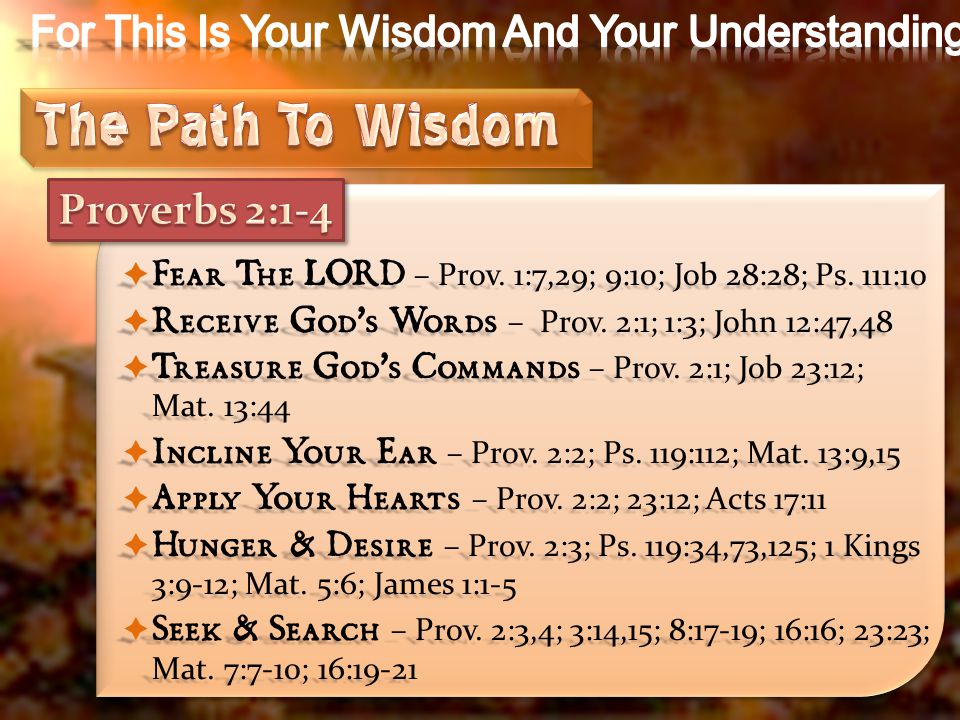 For This Is Your Wisdom And Your Understanding

The Path To Wisdom

Proverbs 2:1-4

Fear The LORD – Prov. 1:7,29; 9:10; Job 28:28; Ps. 111:10

Receive God's Words – Prov. 2:1; 1:3; John 12:47,48

Treasure God's Commands – Prov. 2:1; Job 23:12; Mat. 13:44

Incline Your Ear – Prov. 2:2; Ps. 119:112; Mat. 13:9,15

Apply Your Hearts – Prov. 2:2; 23:12; Acts 17:11

Hunger & Desire – Prov. 2:3; Ps. 119:34,73,125; 1 Kings 3:9-12; Mat. 5:6; James 1:1-5

Seek & Search – Prov. 2:3,4; 3:14,15; 8:17-19; 16:16; 23:23; Mat. 7:7-10; 16:19-21